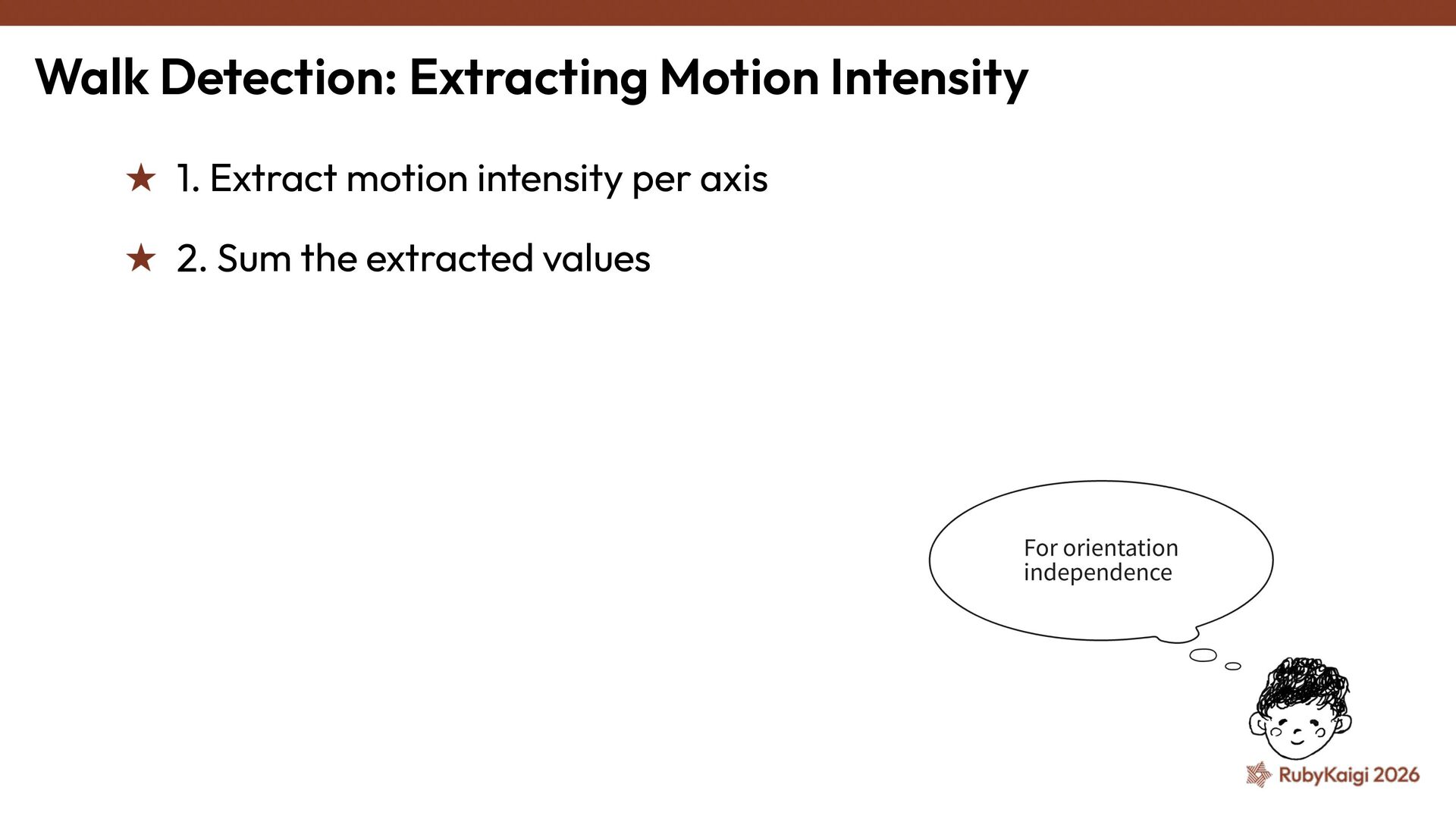 Walk Detection: Extracting Motion Intensity

★ 1. Extract motion intensity per axis

★ 2. Sum the extracted values

For orientation independence

RubyKaigi 2026